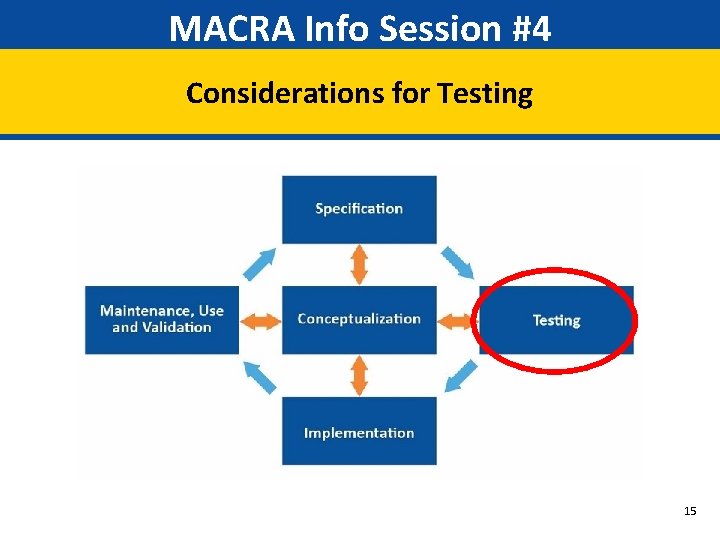 MACRA Info Session #4

Considerations for Testing

Specification

Maintenance, Use and Validation

Conceptualization

Testing

Implementation

15